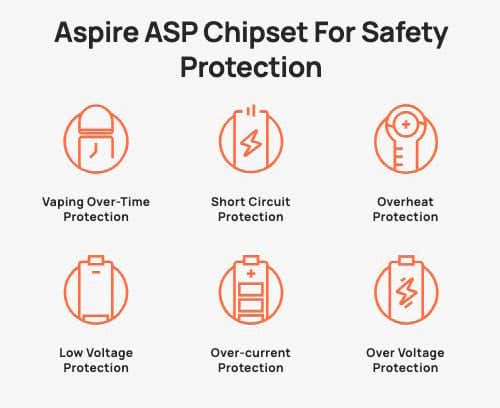 Aspire ASP Chipset For Safety Protection

Vaping Over-Time Protection

Short Circuit Protection

Overheat Protection

Low Voltage Protection

Over-current Protection

Over Voltage Protection